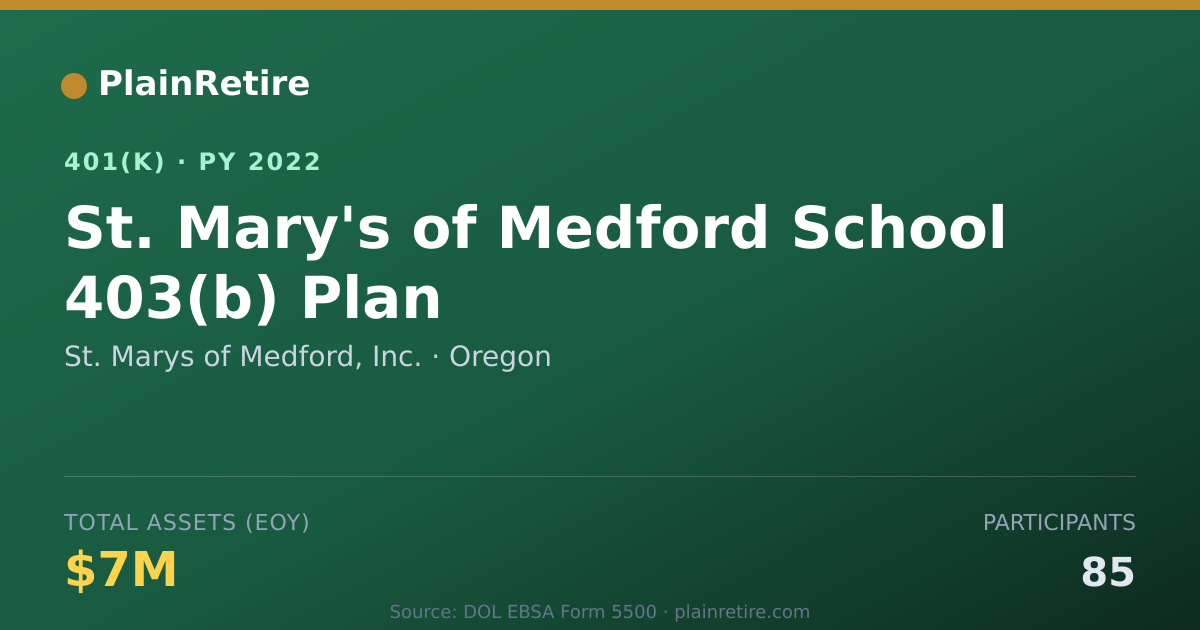 PlainRetire

401(K) · PY 2022

St. Mary's of Medford School 403(b) Plan

St. Marys of Medford, Inc. · Oregon

TOTAL ASSETS (EOY)
$7M

PARTICIPANTS
85

Source: DOL EBSA Form 5500 · plainretire.com